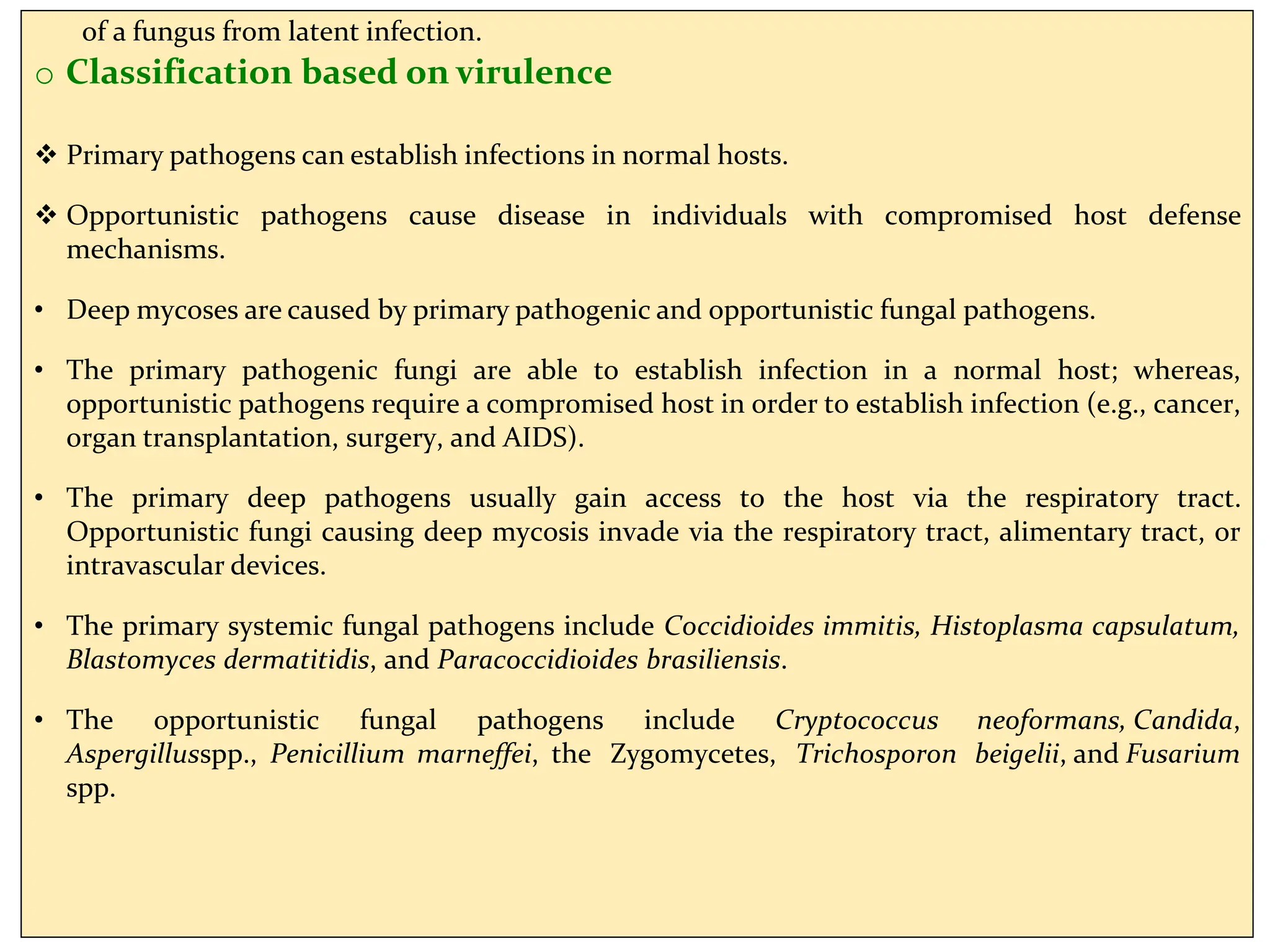 of a fungus from latent infection.

○ Classification based on virulence

❖ Primary pathogens can establish infections in normal hosts.

❖ Opportunistic pathogens cause disease in individuals with compromised host defense mechanisms.

• Deep mycoses are caused by primary pathogenic and opportunistic fungal pathogens.

• The primary pathogenic fungi are able to establish infection in a normal host; whereas, opportunistic pathogens require a compromised host in order to establish infection (e.g., cancer, organ transplantation, surgery, and AIDS).

• The primary deep pathogens usually gain access to the host via the respiratory tract. Opportunistic fungi causing deep mycosis invade via the respiratory tract, alimentary tract, or intravascular devices.

• The primary systemic fungal pathogens include Coccidioides immitis, Histoplasma capsulatum, Blastomyces dermatitidis, and Paracoccidioides brasiliensis.

• The opportunistic fungal pathogens include Cryptococcus neoformans, Candida, Aspergillusspp., Penicillium marneffei, the Zygomycetes, Trichosporon beigelii, and Fusarium spp.